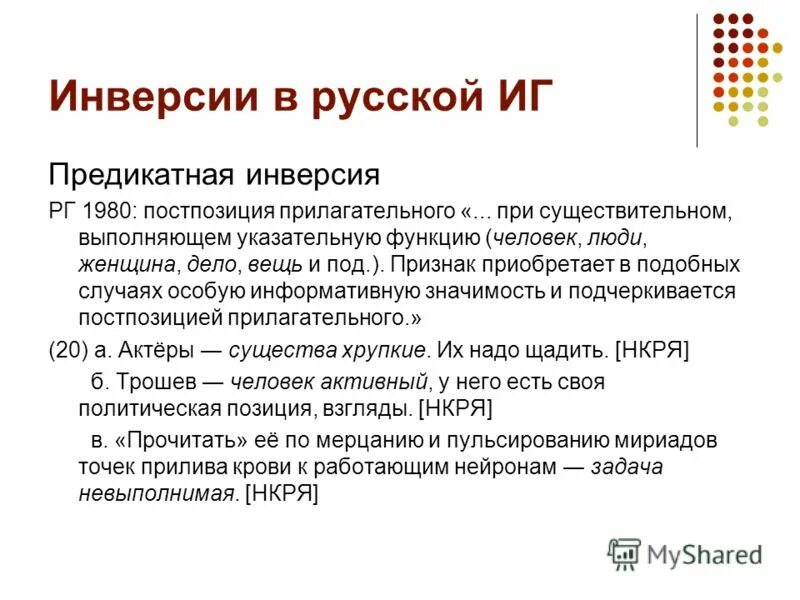 Инверсии в русской ИГ

Предикатная инверсия

РГ 1980: постпозиция прилагательного «... при существительном, выполняющем указательную функцию (человек, люди, женщина, дело, вещь и под.). Признак приобретает в подобных случаях особую информативную значимость и подчеркивается постпозицией прилагательного.»

(20) а. Актёры — существа хрупкие. Их надо щадить. [НКРЯ]

б. Трошев — человек активный, у него есть своя политическая позиция, взгляды. [НКРЯ]

в. «Прочитать» её по мерцанию и пульсированию мириадов точек прилива крови к работающим нейронам — задача невыполнимая. [НКРЯ]

MyShared